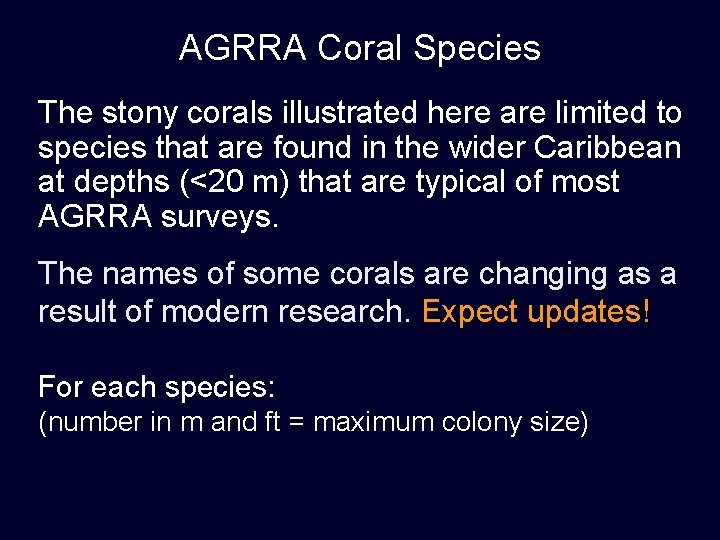 AGRRA Coral Species

The stony corals illustrated here are limited to species that are found in the wider Caribbean at depths (<20 m) that are typical of most AGRRA surveys.

The names of some corals are changing as a result of modern research. Expect updates!

For each species:
(number in m and ft = maximum colony size)